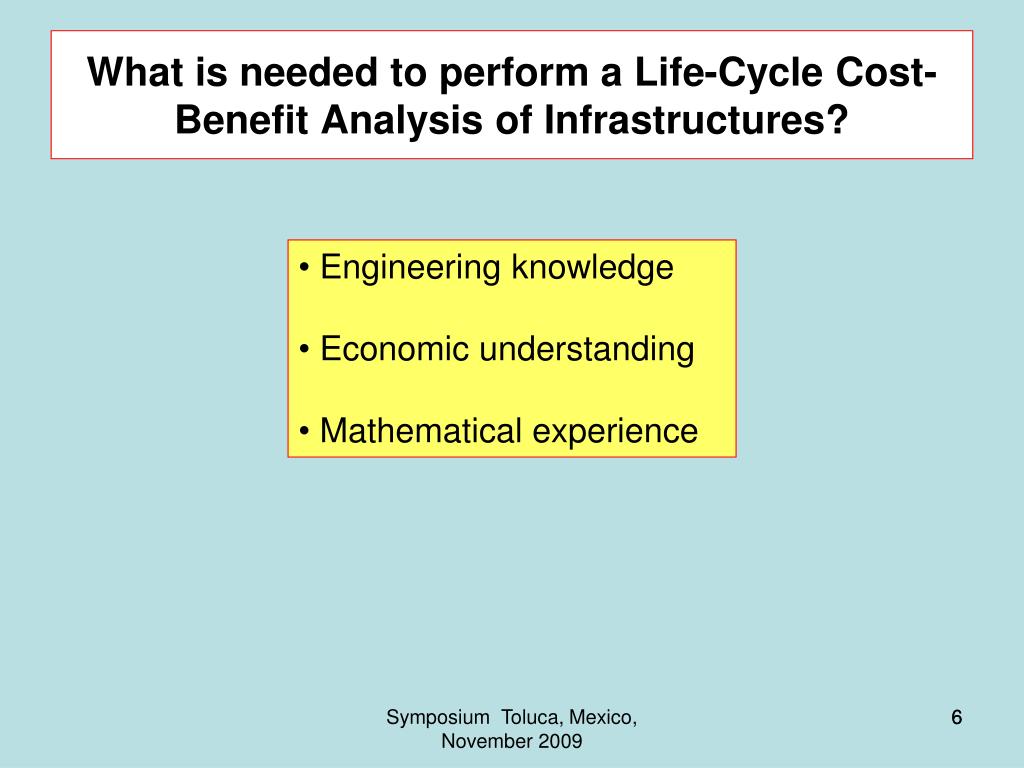 What is needed to perform a Life-Cycle Cost-Benefit Analysis of Infrastructures?

• Engineering knowledge

• Economic understanding

• Mathematical experience

Symposium Toluca, Mexico, November 2009

6